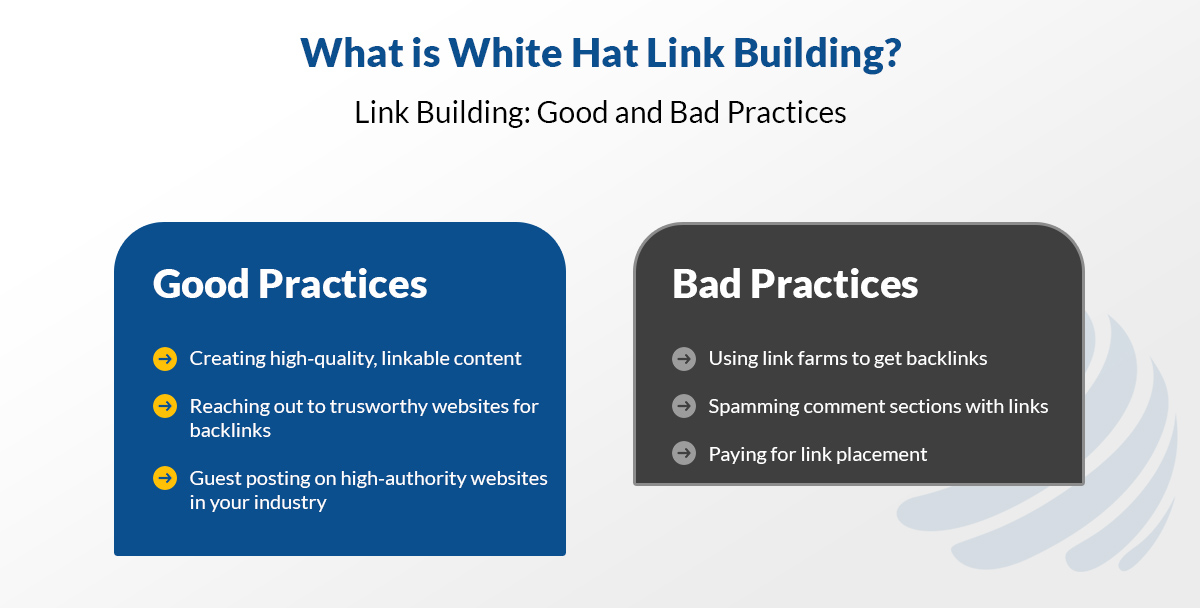 What is White Hat Link Building?

Link Building: Good and Bad Practices

Good Practices

Creating high-quality, linkable content

Reaching out to trusworthy websites for backlinks

Guest posting on high-authority websites in your industry

Bad Practices

Using link farms to get backlinks

Spamming comment sections with links

Paying for link placement